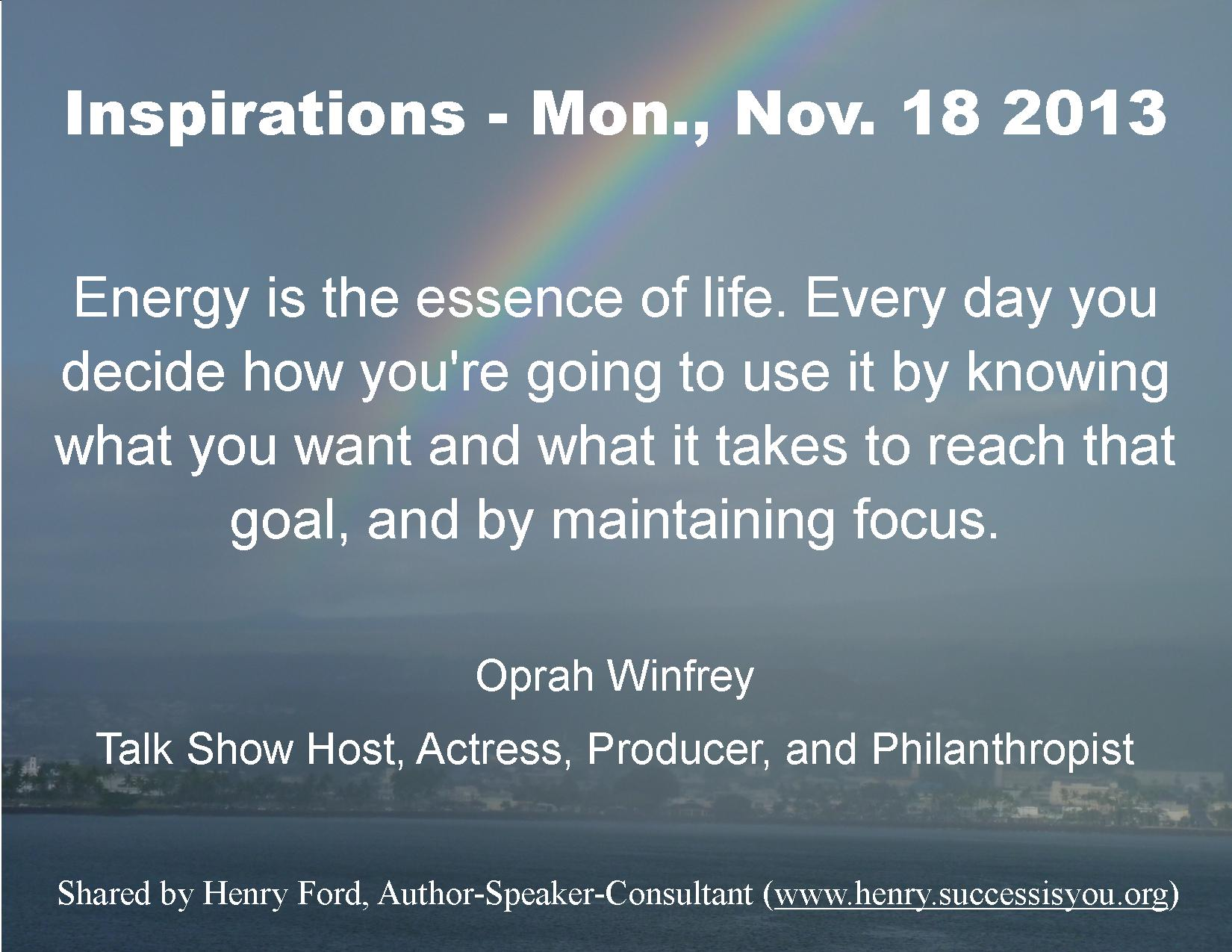 Inspirations - Mon., Nov. 18 2013

Energy is the essence of life. Every day you decide how you're going to use it by knowing what you want and what it takes to reach that goal, and by maintaining focus.

Oprah Winfrey

Talk Show Host, Actress, Producer, and Philanthropist

Shared by Henry Ford, Author-Speaker-Consultant (www.henry.successisyou.org)